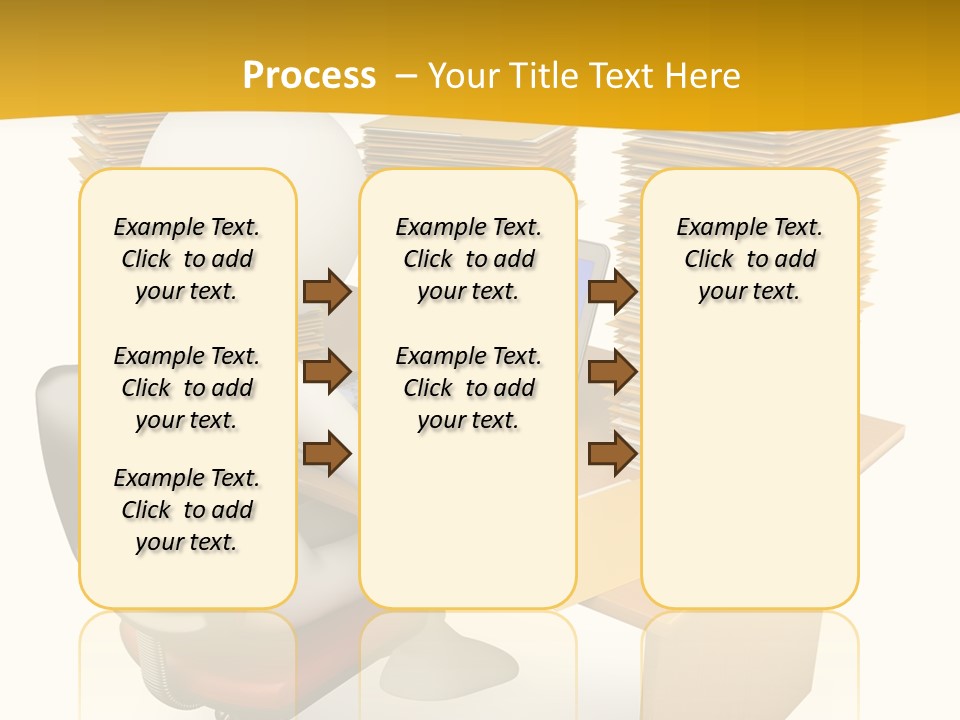 Process – Your Title Text Here

Example Text. Click to add your text.

Example Text. Click to add your text.

Example Text. Click to add your text.

Example Text. Click to add your text.

Example Text. Click to add your text.

Example Text. Click to add your text.